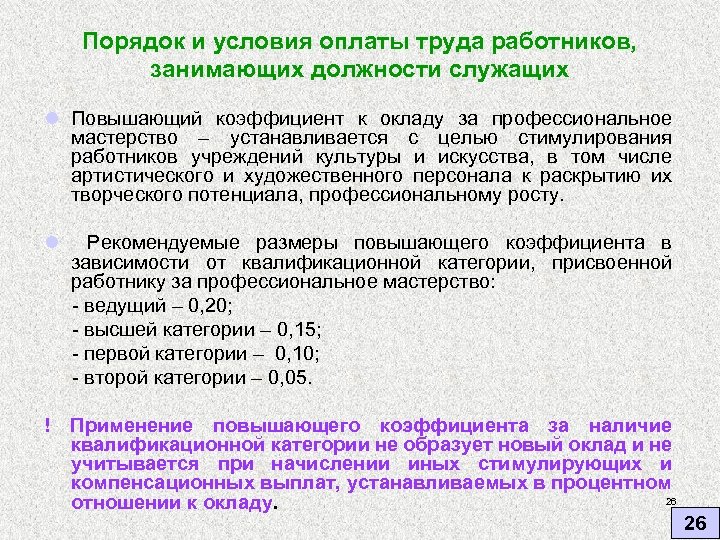 Порядок и условия оплаты труда работников, занимающих должности служащих

Повышающий коэффициент к окладу за профессиональное мастерство – устанавливается с целью стимулирования работников учреждений культуры и искусства, в том числе артистического и художественного персонала к раскрытию их творческого потенциала, профессиональному росту.

Рекомендуемые размеры повышающего коэффициента в зависимости от квалификационной категории, присвоенной работнику за профессиональное мастерство:
- ведущий – 0,20;
- высшей категории – 0,15;
- первой категории – 0,10;
- второй категории – 0,05.

! Применение повышающего коэффициента за наличие квалификационной категории не образует новый оклад и не учитывается при начислении иных стимулирующих и компенсационных выплат, устанавливаемых в процентном отношении к окладу.

26

26